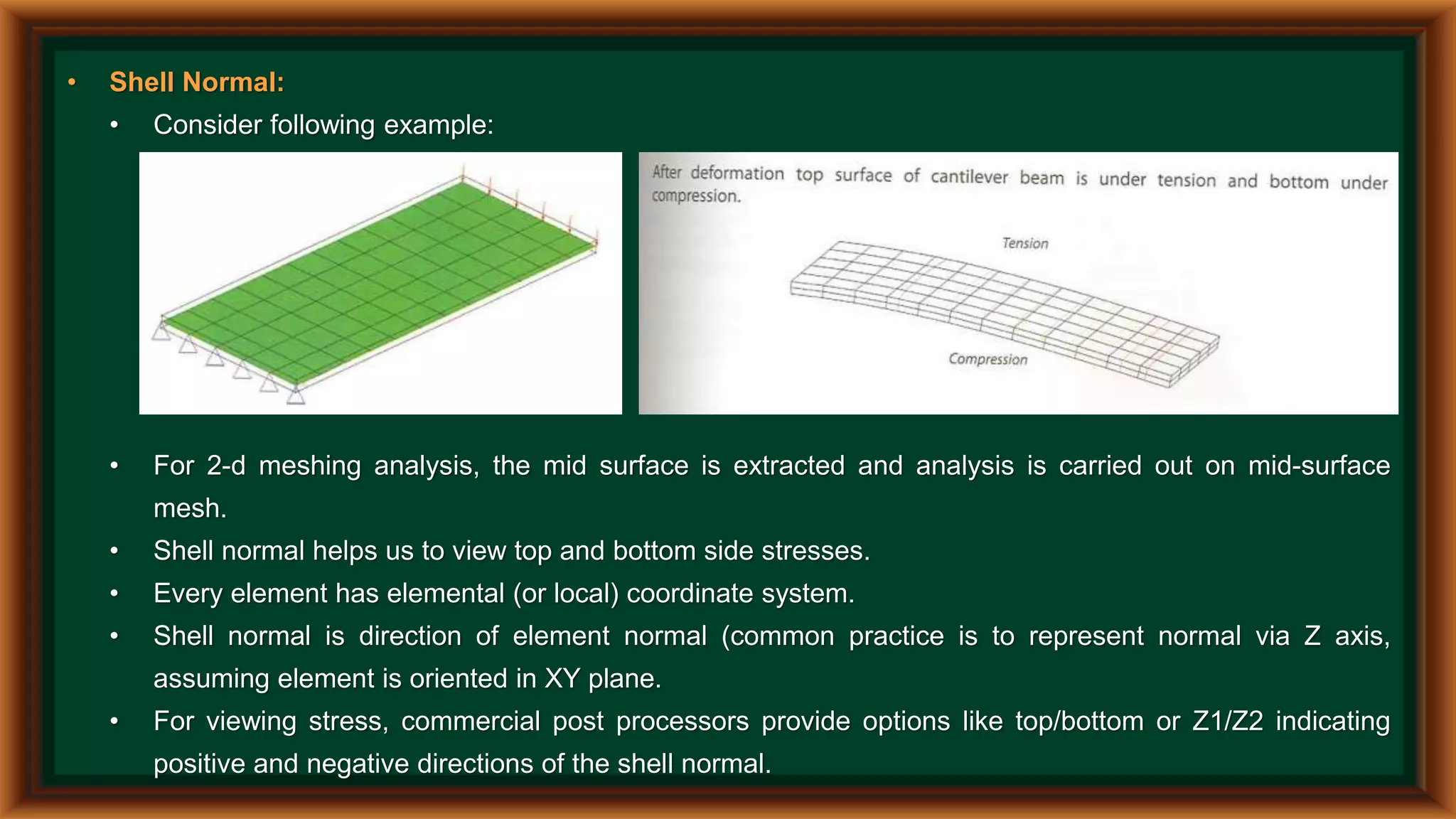 • Shell Normal:

• Consider following example:

After deformation top surface of cantilever beam is under tension and bottom under compression.

Tension

Compression

• For 2-d meshing analysis, the mid surface is extracted and analysis is carried out on mid-surface mesh.

• Shell normal helps us to view top and bottom side stresses.

• Every element has elemental (or local) coordinate system.

• Shell normal is direction of element normal (common practice is to represent normal via Z axis, assuming element is oriented in XY plane.

• For viewing stress, commercial post processors provide options like top/bottom or Z1/Z2 indicating positive and negative directions of the shell normal.